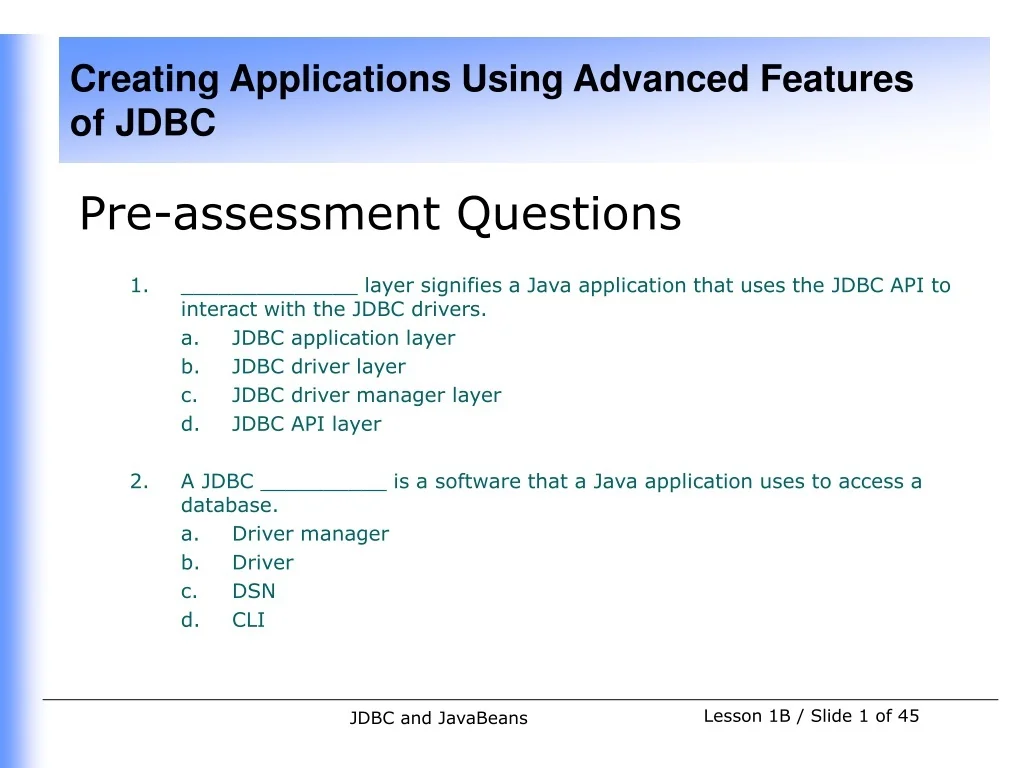 Creating Applications Using Advanced Features of JDBC

Pre-assessment Questions

1. ______________ layer signifies a Java application that uses the JDBC API to interact with the JDBC drivers.
a. JDBC application layer
b. JDBC driver layer
c. JDBC driver manager layer
d. JDBC API layer

2. A JDBC __________ is a software that a Java application uses to access a database.
a. Driver manager
b. Driver
c. DSN
d. CLI

JDBC and JavaBeans

Lesson 1B / Slide 1 of 45